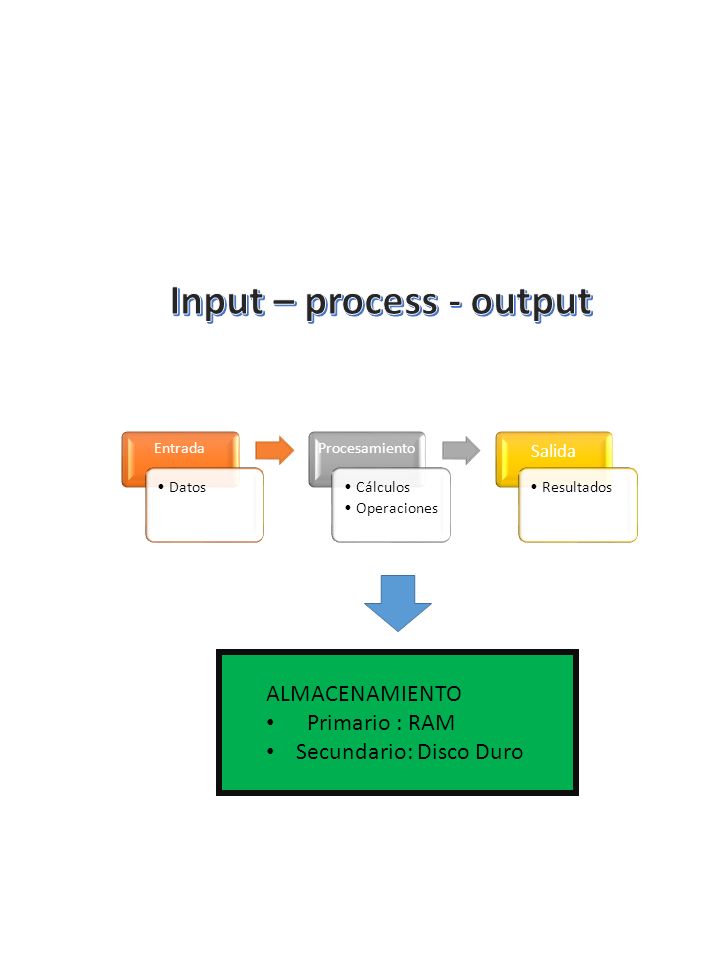 Input – process - output

Entrada
• Datos

Procesamiento
• Cálculos
• Operaciones

Salida
• Resultados

ALMACENAMIENTO
• Primario : RAM
• Secundario: Disco Duro